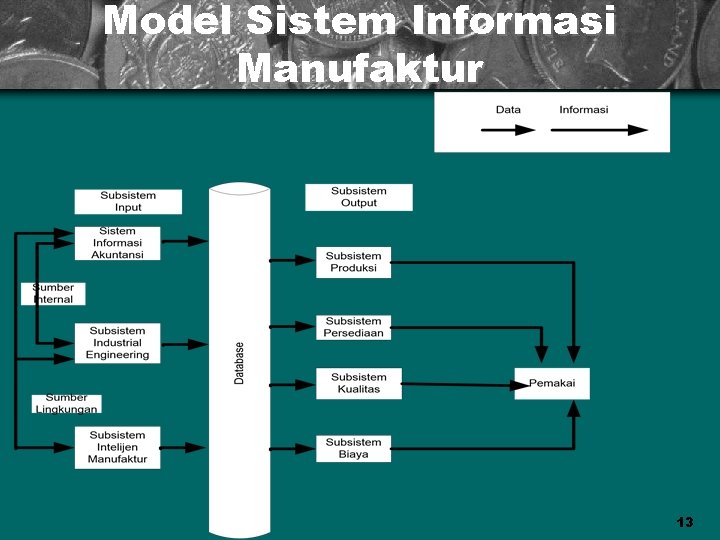 Model Sistem Informasi Manufaktur

Data

Informasi

Subsistem Input

Sistem Informasi Akuntansi

Sumber Internal

Subsistem Industrial Engineering

Sumber Lingkungan

Subsistem Intelijen Manufaktur

Database

Subsistem Output

Subsistem Produksi

Subsistem Persediaan

Subsistem Kualitas

Subsistem Biaya

Pemakai

13